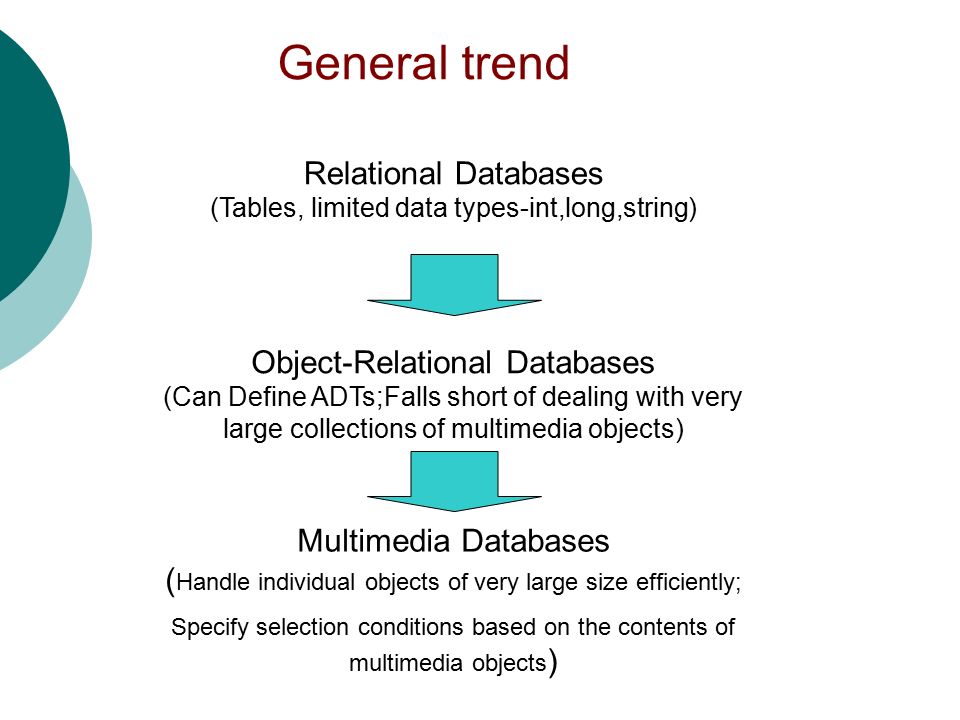 General trend

Relational Databases
(Tables, limited data types-int,long,string)

Object-Relational Databases
(Can Define ADTs;Falls short of dealing with very large collections of multimedia objects)

Multimedia Databases
(Handle individual objects of very large size efficiently; Specify selection conditions based on the contents of multimedia objects)